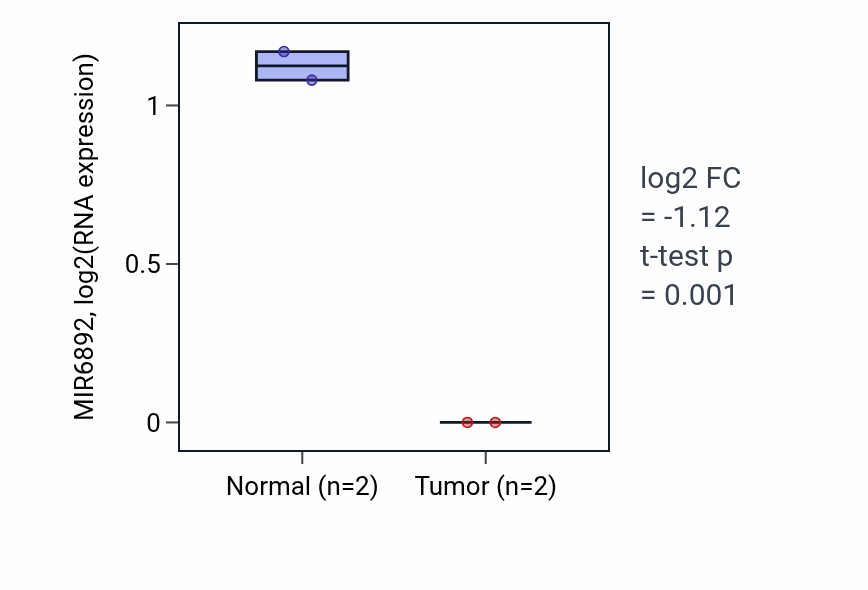 MIR6892, log2(RNA expression)

1

0.5

0

Normal (n=2)

Tumor (n=2)

log2 FC
= -1.12
t-test p
= 0.001